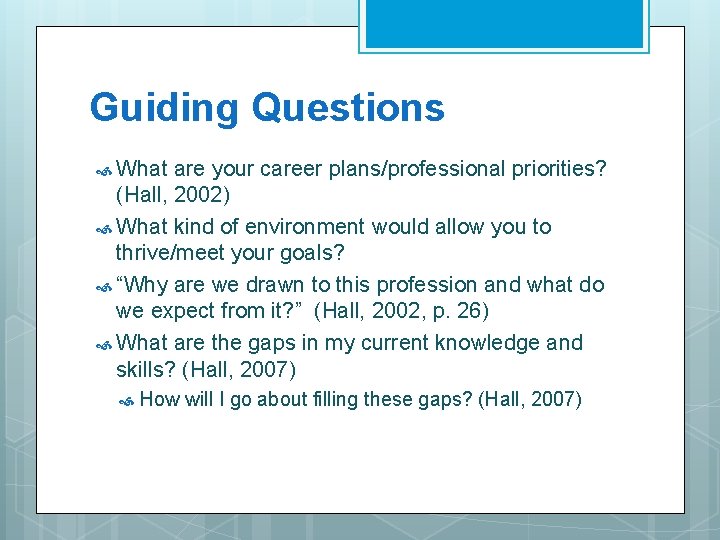 Guiding Questions

What are your career plans/professional priorities? (Hall, 2002)

What kind of environment would allow you to thrive/meet your goals?

“Why are we drawn to this profession and what do we expect from it?” (Hall, 2002, p. 26)

What are the gaps in my current knowledge and skills? (Hall, 2007)

How will I go about filling these gaps? (Hall, 2007)